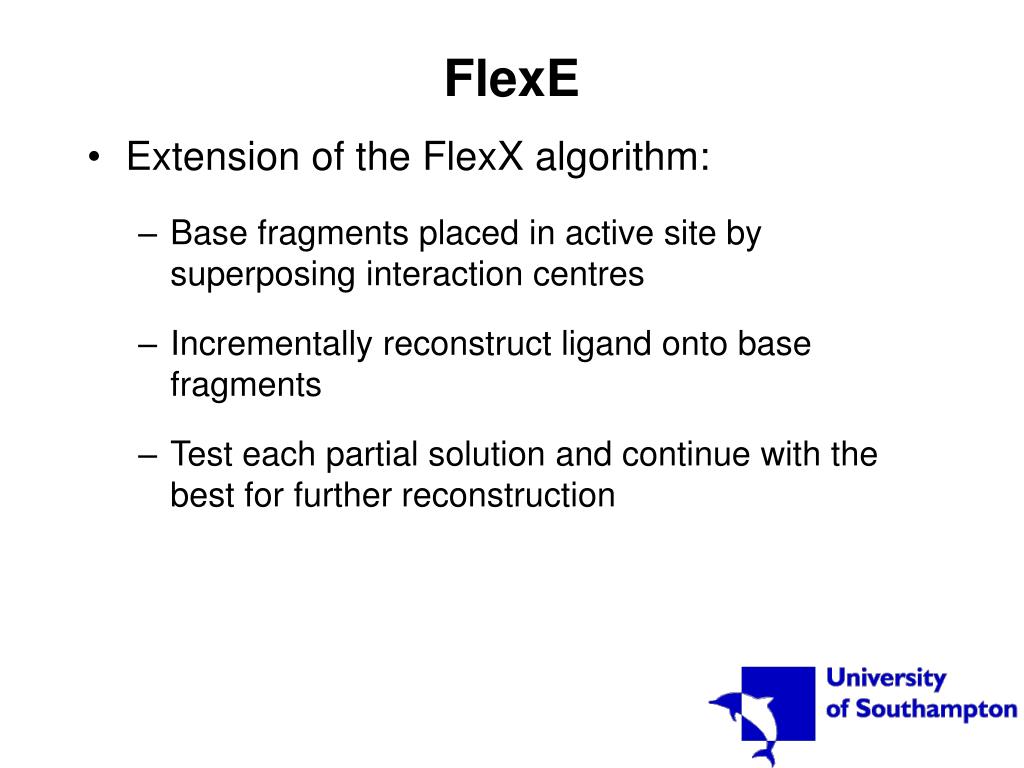 FlexE

• Extension of the FlexX algorithm:

– Base fragments placed in active site by superposing interaction centres

– Incrementally reconstruct ligand onto base fragments

– Test each partial solution and continue with the best for further reconstruction

University of Southampton